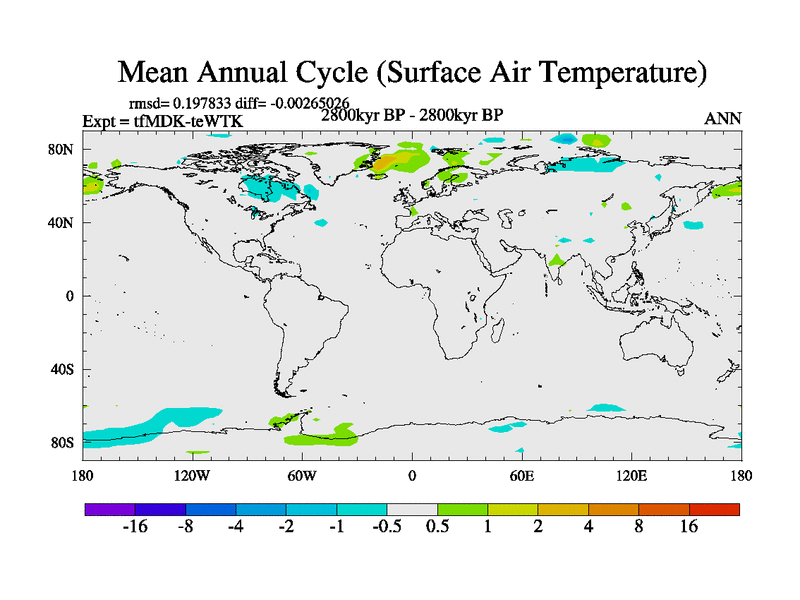 Mean Annual Cycle (Surface Air Temperature)

rmsd= 0.197833 diff= -0.00265026
Expt = tfMDK-teWTK
2800kyr BP - 2800kyr BP
ANN

80N
40N
0
40S
80S

180
120W
60W
0
60E
120E
180

-16 -8 -4 -2 -1 -0.5 0.5 1 2 4 8 16